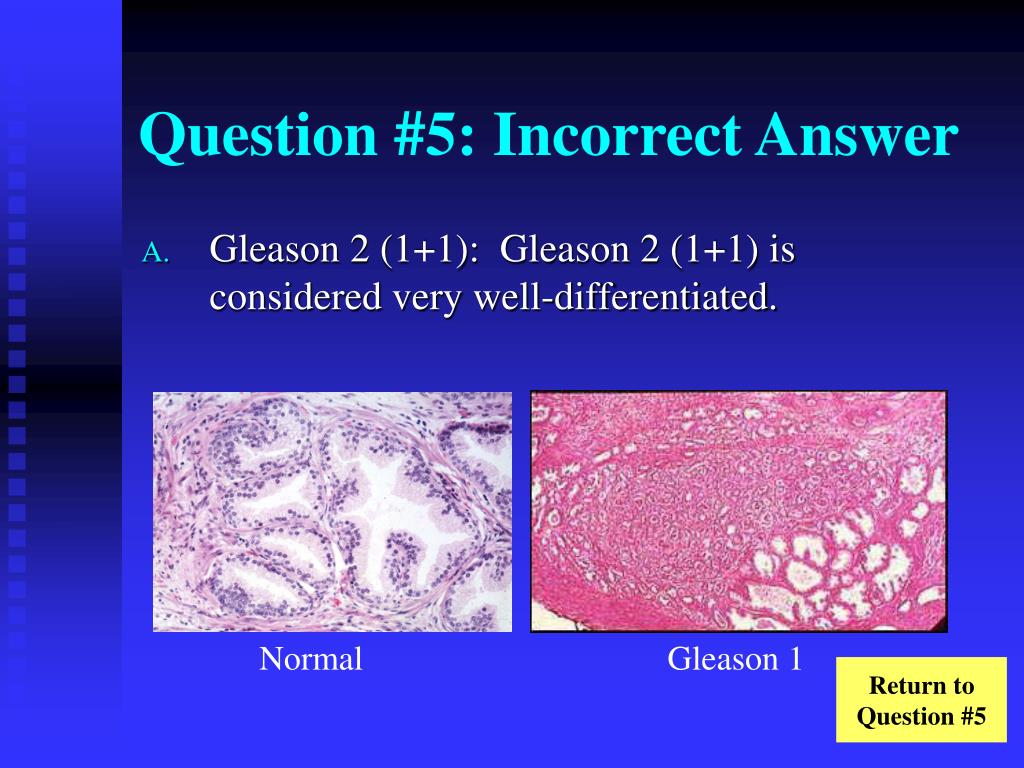 Question #5: Incorrect Answer

A. Gleason 2 (1+1): Gleason 2 (1+1) is considered very well-differentiated.

Normal

Gleason 1

Return to Question #5